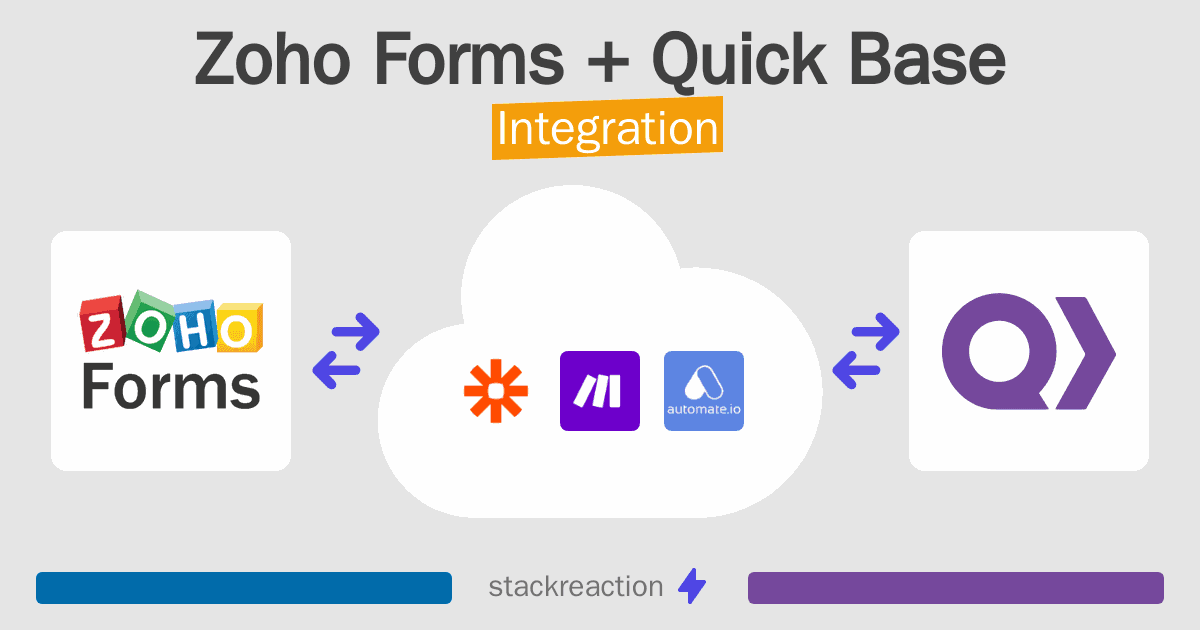 Zoho Forms + Quick Base
Integration

ZOHO
Forms

automate.io

stackreaction